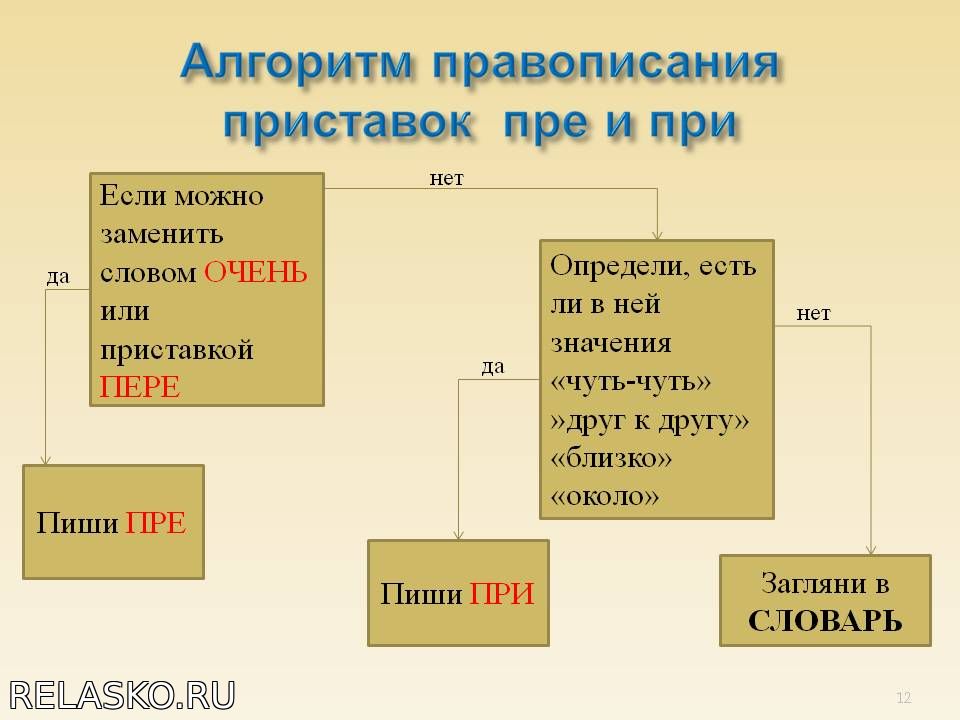 Алгоритм правописания приставок пре и при

Если можно заменить словом ОЧЕНЬ или приставкой ПЕРЕ

нет

да

Определи, есть ли в ней значения «чуть-чуть» »друг к другу» «близко» «около»

нет

да

Пиши ПРЕ

Пиши ПРИ

Загляни в СЛОВАРЬ

RELASKO.RU

12